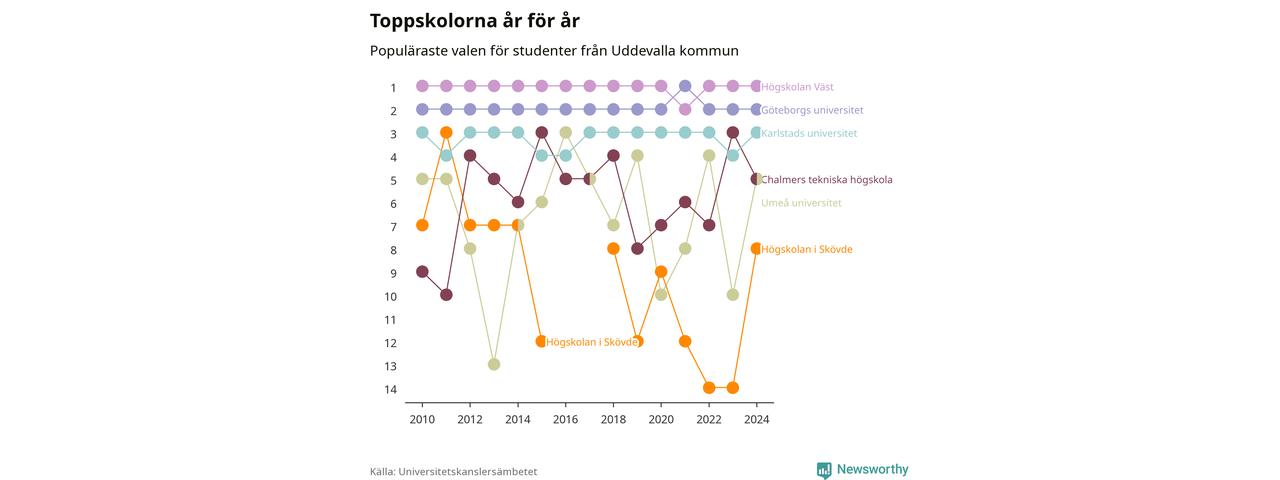 Toppskolorna år för år

Populäraste valen för studenter från Uddevalla kommun

1
2
3
4
5
6
7
8
9
10
11
12
13
14

Högskolan Väst
Göteborgs universitet
Karlstads universitet
Chalmers tekniska högskola
Umeå universitet
Högskolan i Skövde
Högskolan i Skövde

2010 2012 2014 2016 2018 2020 2022 2024

Källa: Universitetskanslersämbetet

Newsworthy